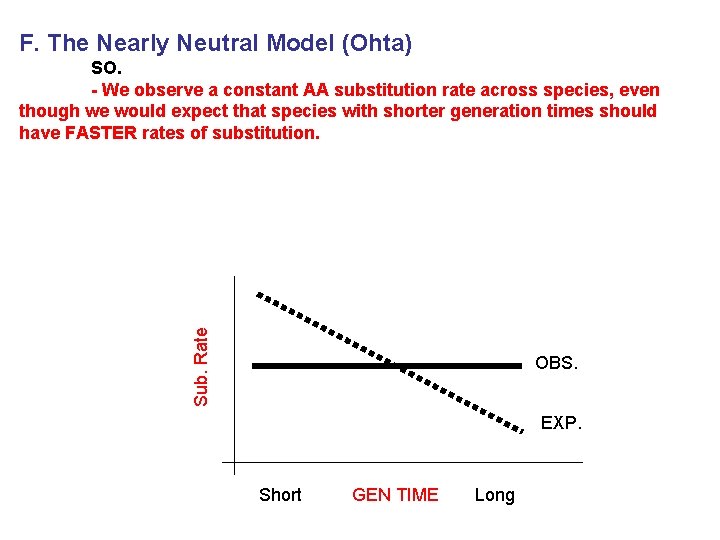 F. The Nearly Neutral Model (Ohta)

SO.

- We observe a constant AA substitution rate across species, even though we would expect that species with shorter generation times should have FASTER rates of substitution.

Sub. Rate

OBS.

EXP.

Short GEN TIME Long